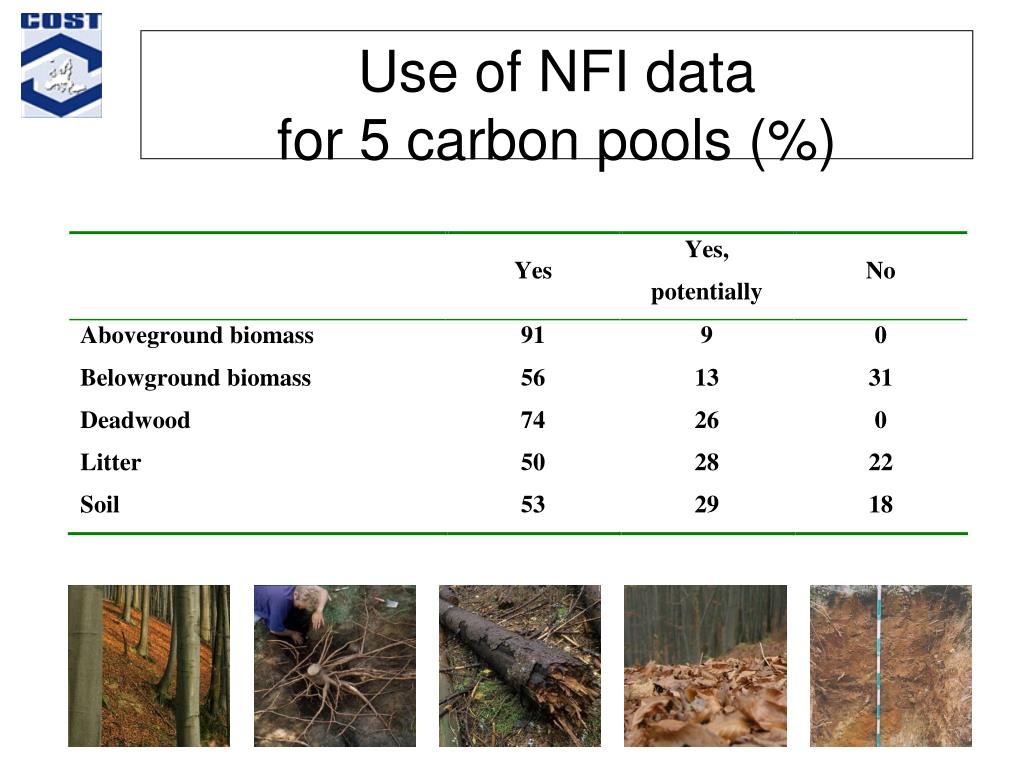 COST

Use of NFI data for 5 carbon pools (%)

| | Yes | Yes, potentially | No |
|---|---|---|---|
| Aboveground biomass | 91 | 9 | 0 |
| Belowground biomass | 56 | 13 | 31 |
| Deadwood | 74 | 26 | 0 |
| Litter | 50 | 28 | 22 |
| Soil | 53 | 29 | 18 |